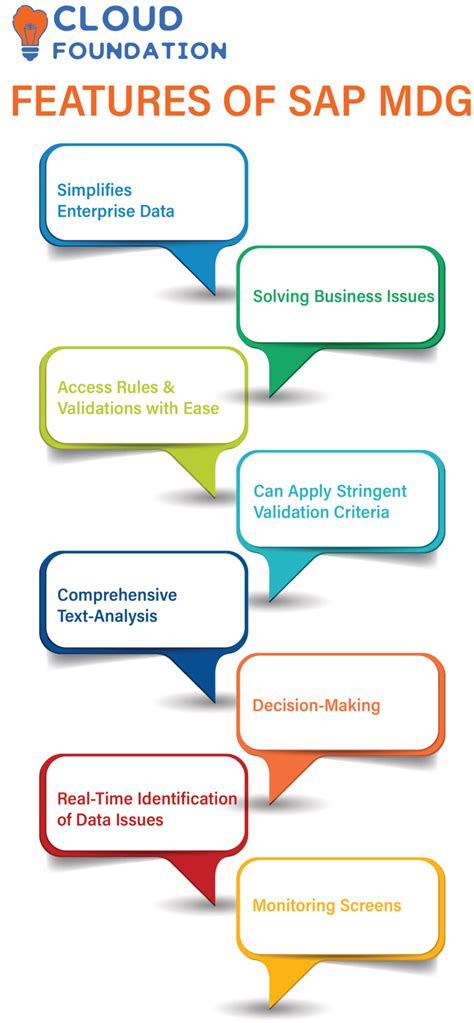 CLOUD FOUNDATION

FEATURES OF SAP MDG

Simplifies Enterprise Data

Solving Business Issues

Access Rules & Validations with Ease

Can Apply Stringent Validation Criteria

Comprehensive Text-Analysis

Decision-Making

Real-Time Identification of Data Issues

Monitoring Screens